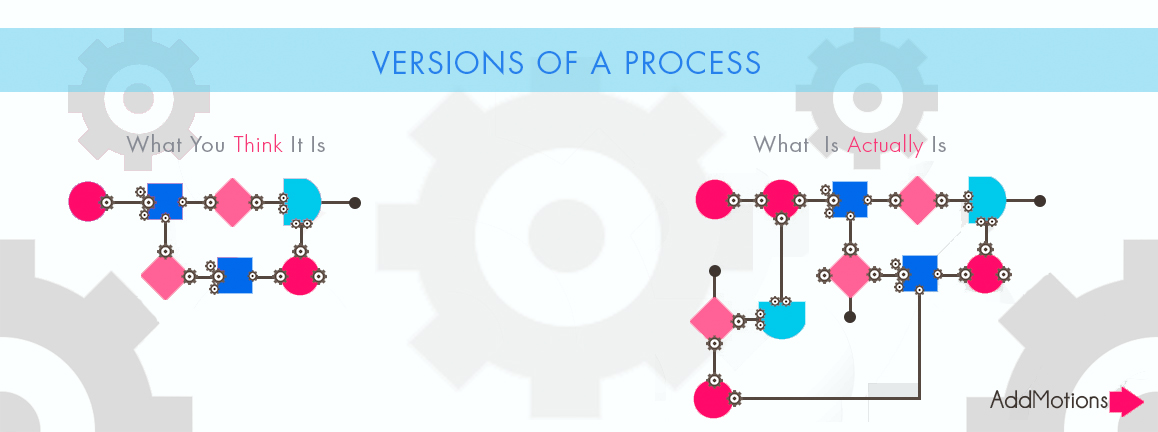 VERSIONS OF A PROCESS

What You Think It Is

What Is Actually Is

AddMotions